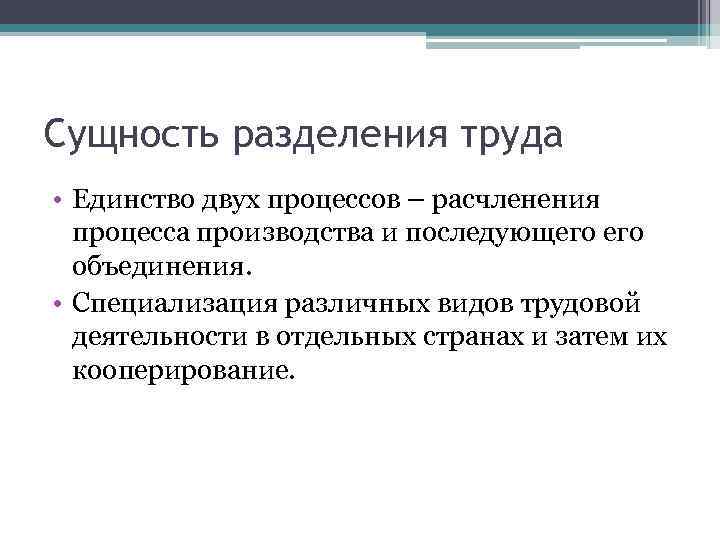 Сущность разделения труда

• Единство двух процессов – расчленения процесса производства и последующего его объединения.
• Специализация различных видов трудовой деятельности в отдельных странах и затем их кооперирование.